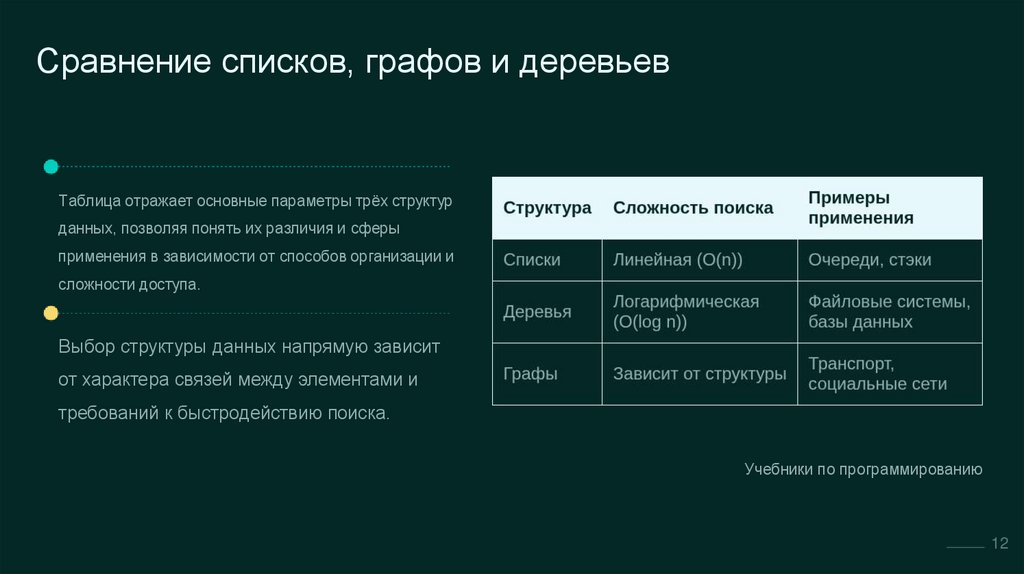 Сравнение списков, графов и деревьев

Таблица отражает основные параметры трёх структур данных, позволяя понять их различия и сферы применения в зависимости от способов организации и сложности доступа.

Выбор структуры данных напрямую зависит от характера связей между элементами и требований к быстродействию поиска.

| Структура | Сложность поиска | Примеры применения |
|---|---|---|
| Списки | Линейная (O(n)) | Очереди, стэки |
| Деревья | Логарифмическая (O(log n)) | Файловые системы, базы данных |
| Графы | Зависит от структуры | Транспорт, социальные сети |

Учебники по программированию

12